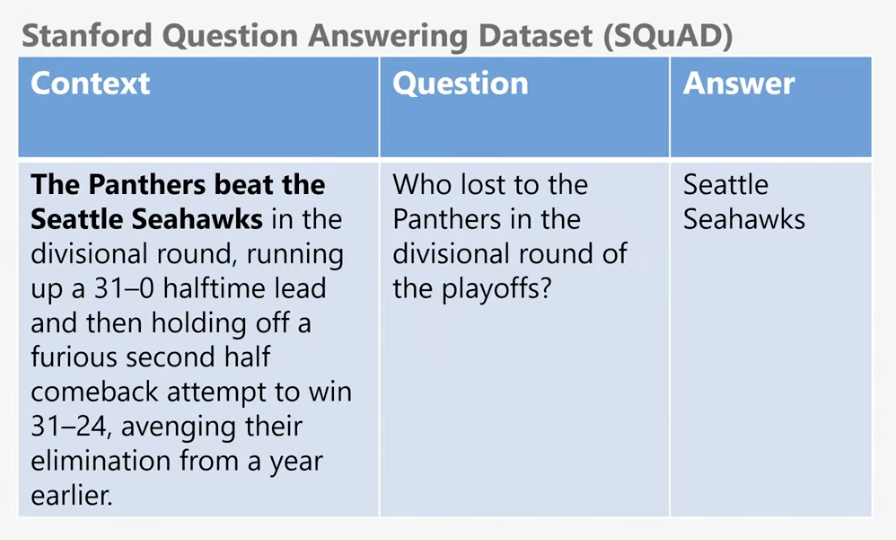 Stanford Question Answering Dataset (SQuAD)

| Context | Question | Answer |
|---|---|---|
| The Panthers beat the Seattle Seahawks in the divisional round, running up a 31–0 halftime lead and then holding off a furious second half comeback attempt to win 31–24, avenging their elimination from a year earlier. | Who lost to the Panthers in the divisional round of the playoffs? | Seattle Seahawks |